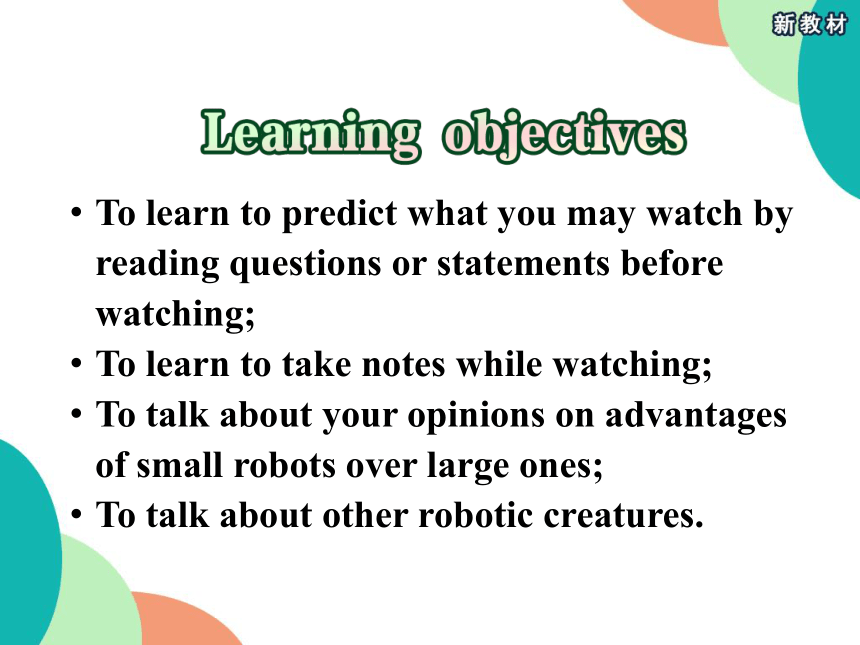 新教材

Learning objectives

• To learn to predict what you may watch by reading questions or statements before watching;
• To learn to take notes while watching;
• To talk about your opinions on advantages of small robots over large ones;
• To talk about other robotic creatures.